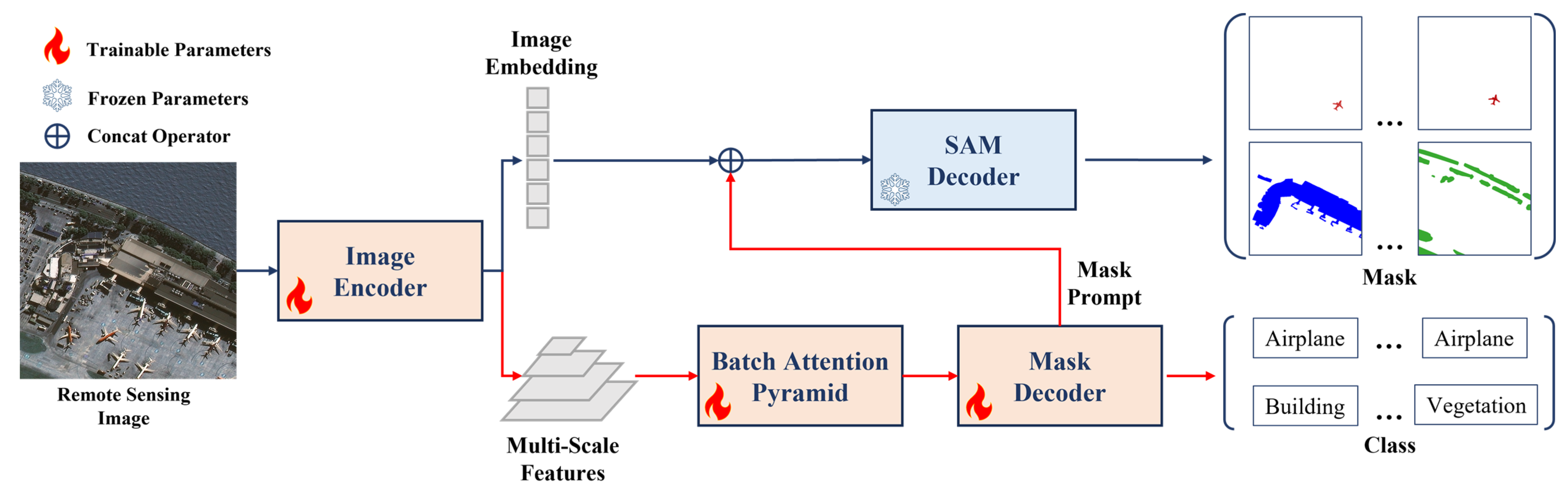 Trainable Parameters

Frozen Parameters

Concat Operator

Remote Sensing Image

Image Encoder

Image Embedding

Multi-Scale Features

SAM Decoder

Batch Attention Pyramid

Mask Decoder

Mask Prompt

...

...

Mask

Airplane ... Airplane

Building ... Vegetation

Class